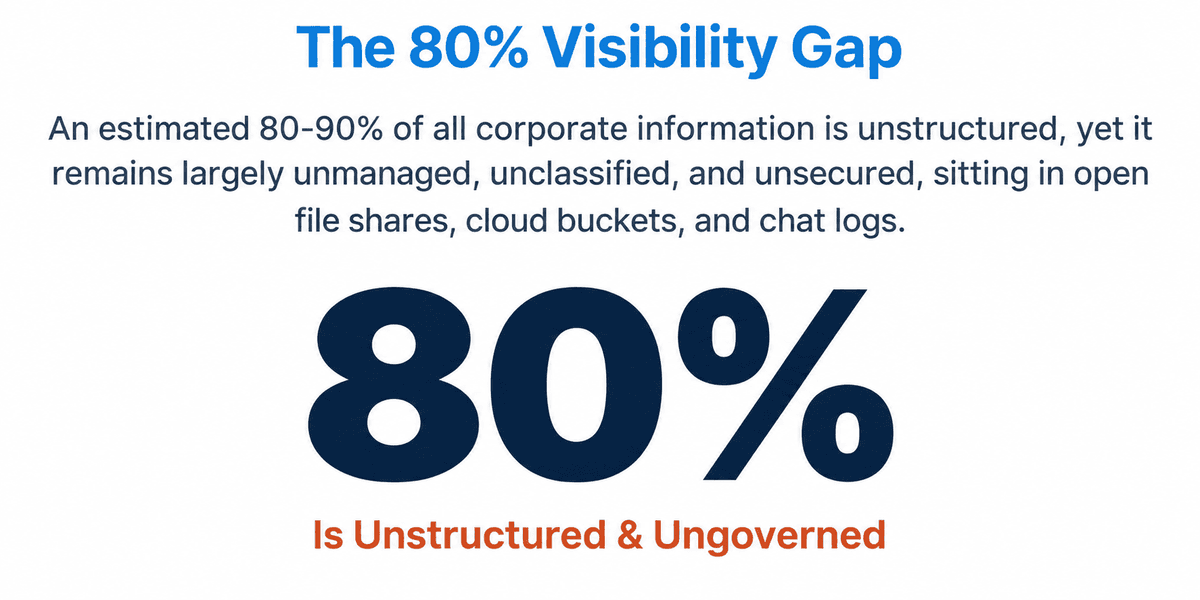 The 80% Visibility Gap

An estimated 80-90% of all corporate information is unstructured, yet it remains largely unmanaged, unclassified, and unsecured, sitting in open file shares, cloud buckets, and chat logs.

80%

Is Unstructured & Ungoverned